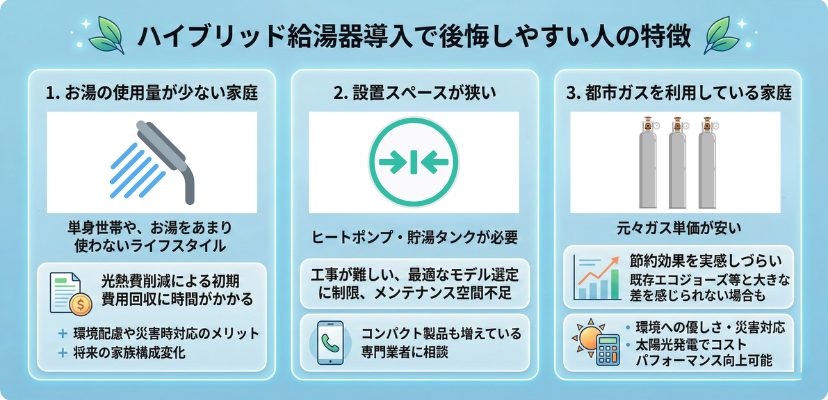 ハイブリッド給湯器導入で後悔しやすい人の特徴

1. お湯の使用量が少ない家庭

単身世帯や、お湯をあまり使わないライフスタイル

光熱費削減による初期費用回収に時間がかかる

+ 環境配慮や災害時対応のメリット
+ 将来の家族構成変化

2. 設置スペースが狭い

ヒートポンプ・貯湯タンクが必要

工事が難しい、最適なモデル選定に制限、メンテナンス空間不足

コンパクト製品も増えている
専門業者に相談

3. 都市ガスを利用している家庭

元々ガス単価が安い

節約効果を実感しづらい
既存エコジョーズ等と大きな差を感じられない場合も

• 環境への優しさ・災害対応
• 太陽光発電でコストパフォーマンス向上可能